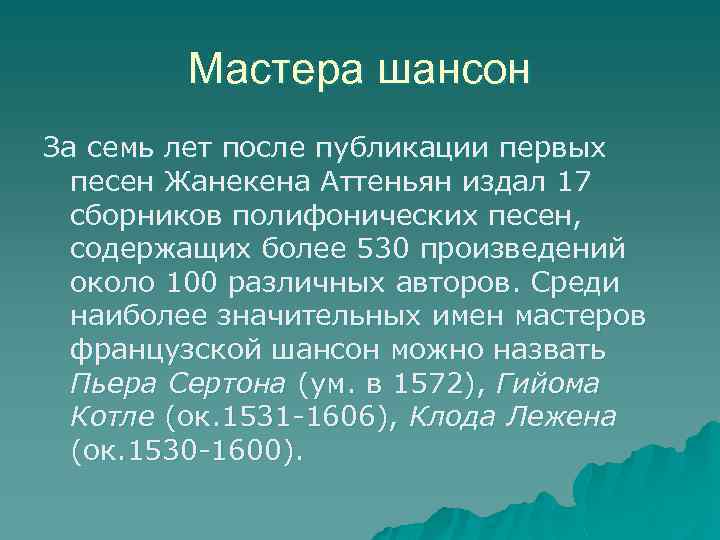 Мастера шансон

За семь лет после публикации первых песен Жанекена Аттеньян издал 17 сборников полифонических песен, содержащих более 530 произведений около 100 различных авторов. Среди наиболее значительных имен мастеров французской шансон можно назвать Пьера Сертона (ум. в 1572), Гийома Котле (ок.1531-1606), Клода Лежена (ок.1530-1600).